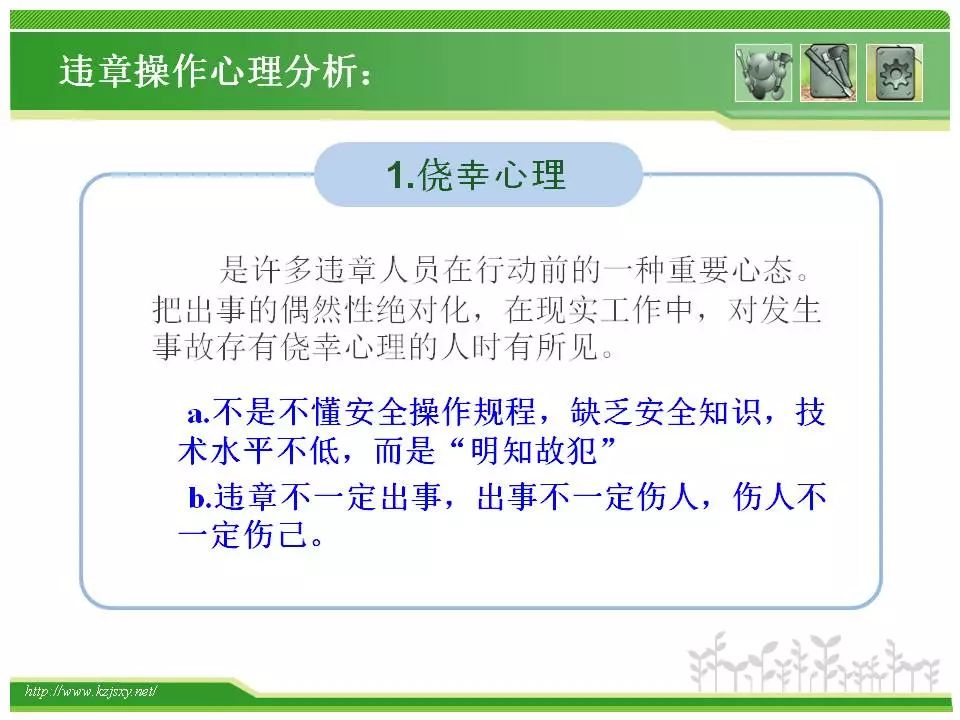 违章操作心理分析：

1.侥幸心理

是许多违章人员在行动前的一种重要心态。把出事的偶然性绝对化，在现实工作中，对发生事故存有侥幸心理的人时有所见。

a.不是不懂安全操作规程，缺乏安全知识，技术水平不低，而是“明知故犯”

b.违章不一定出事，出事不一定伤人，伤人不一定伤己。

http://www.kzjsxy.net/